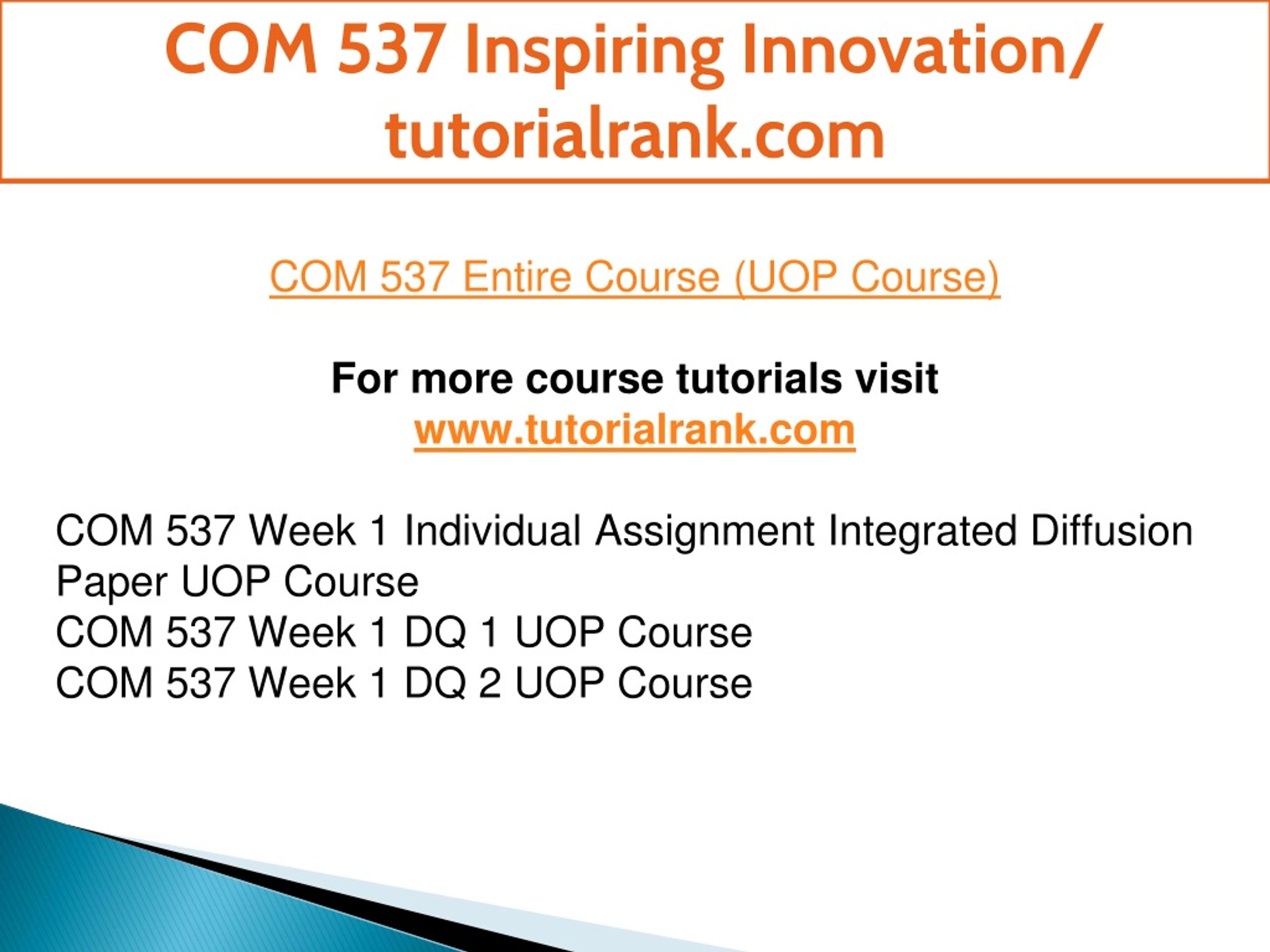 COM 537 Inspiring Innovation/ tutorialrank.com

COM 537 Entire Course (UOP Course)

For more course tutorials visit
www.tutorialrank.com

COM 537 Week 1 Individual Assignment Integrated Diffusion Paper UOP Course
COM 537 Week 1 DQ 1 UOP Course
COM 537 Week 1 DQ 2 UOP Course